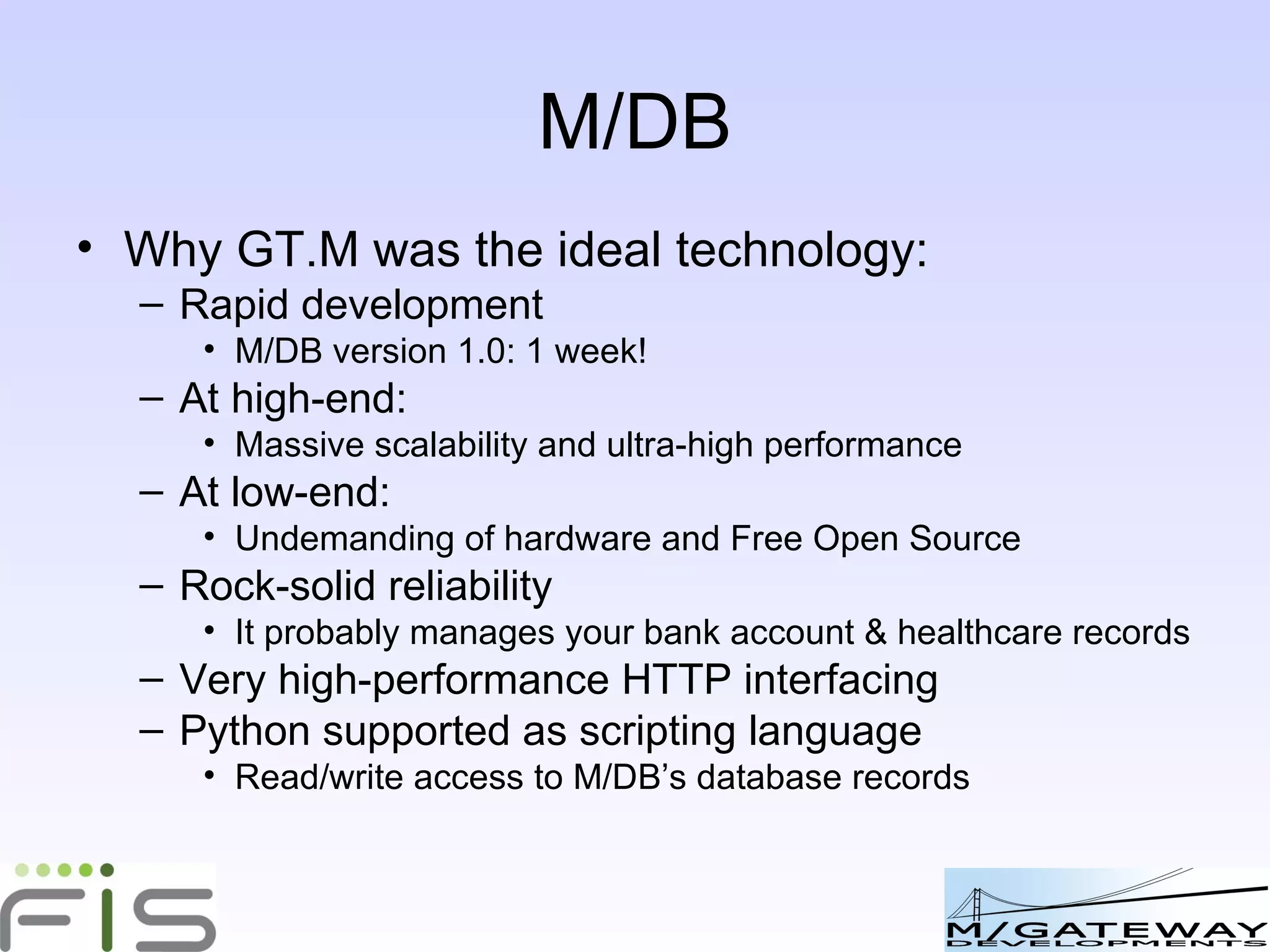 M/DB

• Why GT.M was the ideal technology:
  – Rapid development
    • M/DB version 1.0: 1 week!
  – At high-end:
    • Massive scalability and ultra-high performance
  – At low-end:
    • Undemanding of hardware and Free Open Source
  – Rock-solid reliability
    • It probably manages your bank account & healthcare records
  – Very high-performance HTTP interfacing
  – Python supported as scripting language
    • Read/write access to M/DB's database records

FIS

M/GATEWAY
DEVELOPMENTS